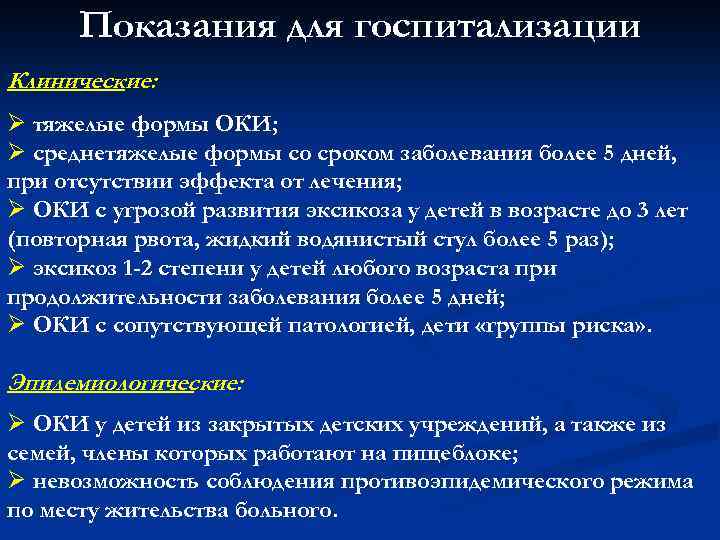 Показания для госпитализации

Клинические:

➢ тяжелые формы ОКИ;
➢ среднетяжелые формы со сроком заболевания более 5 дней, при отсутствии эффекта от лечения;
➢ ОКИ с угрозой развития эксикоза у детей в возрасте до 3 лет (повторная рвота, жидкий водянистый стул более 5 раз);
➢ эксикоз 1-2 степени у детей любого возраста при продолжительности заболевания более 5 дней;
➢ ОКИ с сопутствующей патологией, дети «группы риска».

Эпидемиологические:

➢ ОКИ у детей из закрытых детских учреждений, а также из семей, члены которых работают на пищеблоке;
➢ невозможность соблюдения противоэпидемического режима по месту жительства больного.